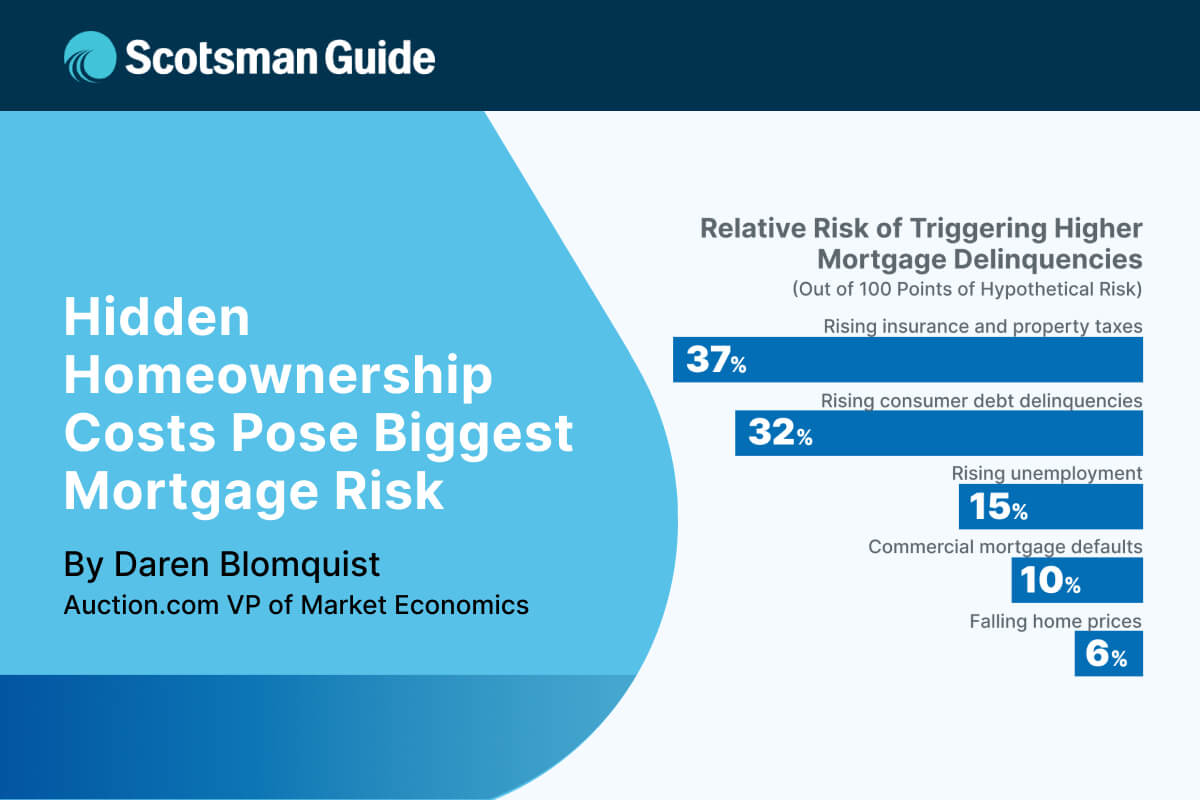 Scotsman Guide

Hidden Homeownership Costs Pose Biggest Mortgage Risk

By Daren Blomquist

Auction.com VP of Market Economics

Relative Risk of Triggering Higher Mortgage Delinquencies

(Out of 100 Points of Hypothetical Risk)

Rising insurance and property taxes

37%

Rising consumer debt delinquencies

32%

Rising unemployment

15%

Commercial mortgage defaults

10%

Falling home prices

6%